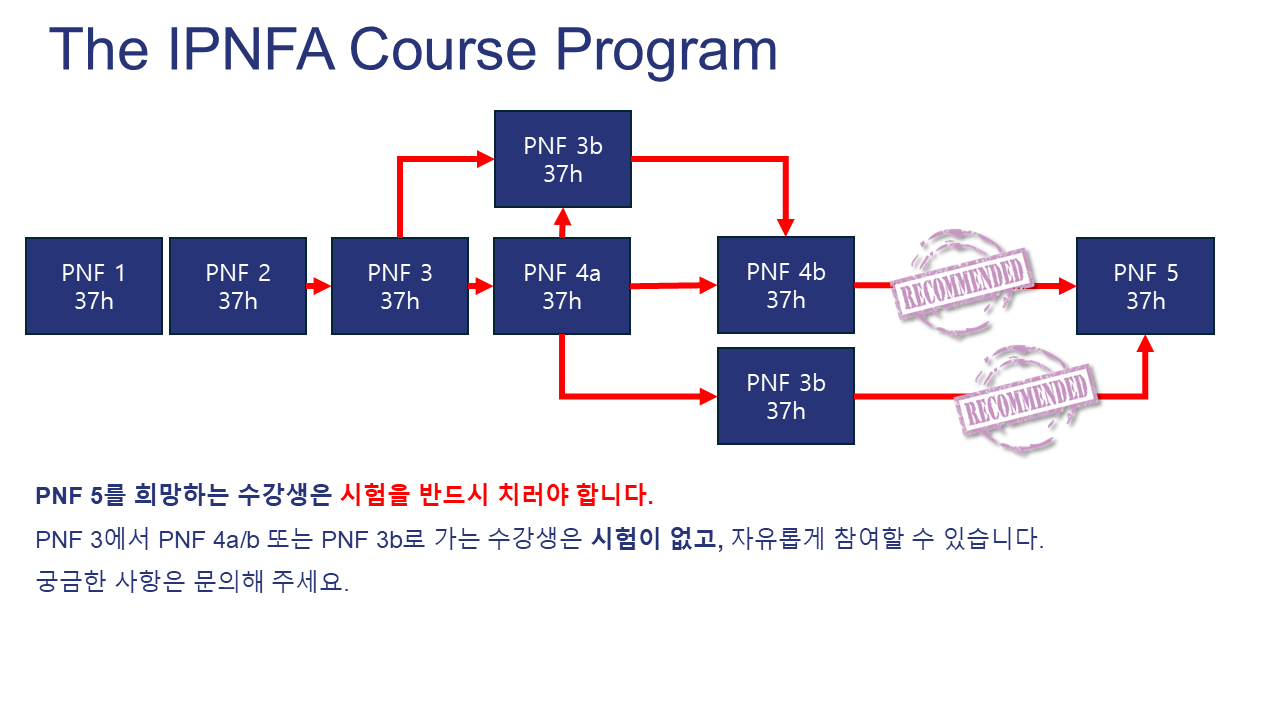 The IPNFA Course Program

PNF 3b
37h

PNF 1
37h

PNF 2
37h

PNF 3
37h

PNF 4a
37h

PNF 4b
37h

RECOMMENDED

PNF 5
37h

PNF 3b
37h

RECOMMENDED

PNF 5를 희망하는 수강생은 시험을 반드시 치러야 합니다.

PNF 3에서 PNF 4a/b 또는 PNF 3b로 가는 수강생은 시험이 없고, 자유롭게 참여할 수 있습니다.

궁금한 사항은 문의해 주세요.